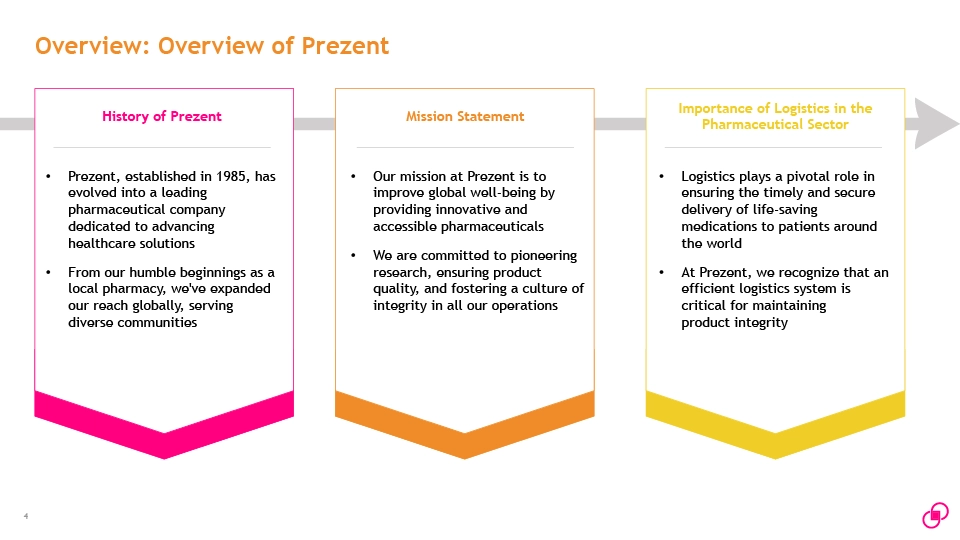 Overview: Overview of Prezent

History of Prezent

• Prezent, established in 1985, has evolved into a leading pharmaceutical company dedicated to advancing healthcare solutions

• From our humble beginnings as a local pharmacy, we've expanded our reach globally, serving diverse communities

Mission Statement

• Our mission at Prezent is to improve global well-being by providing innovative and accessible pharmaceuticals

• We are committed to pioneering research, ensuring product quality, and fostering a culture of integrity in all our operations

Importance of Logistics in the Pharmaceutical Sector

• Logistics plays a pivotal role in ensuring the timely and secure delivery of life-saving medications to patients around the world

• At Prezent, we recognize that an efficient logistics system is critical for maintaining product integrity

4